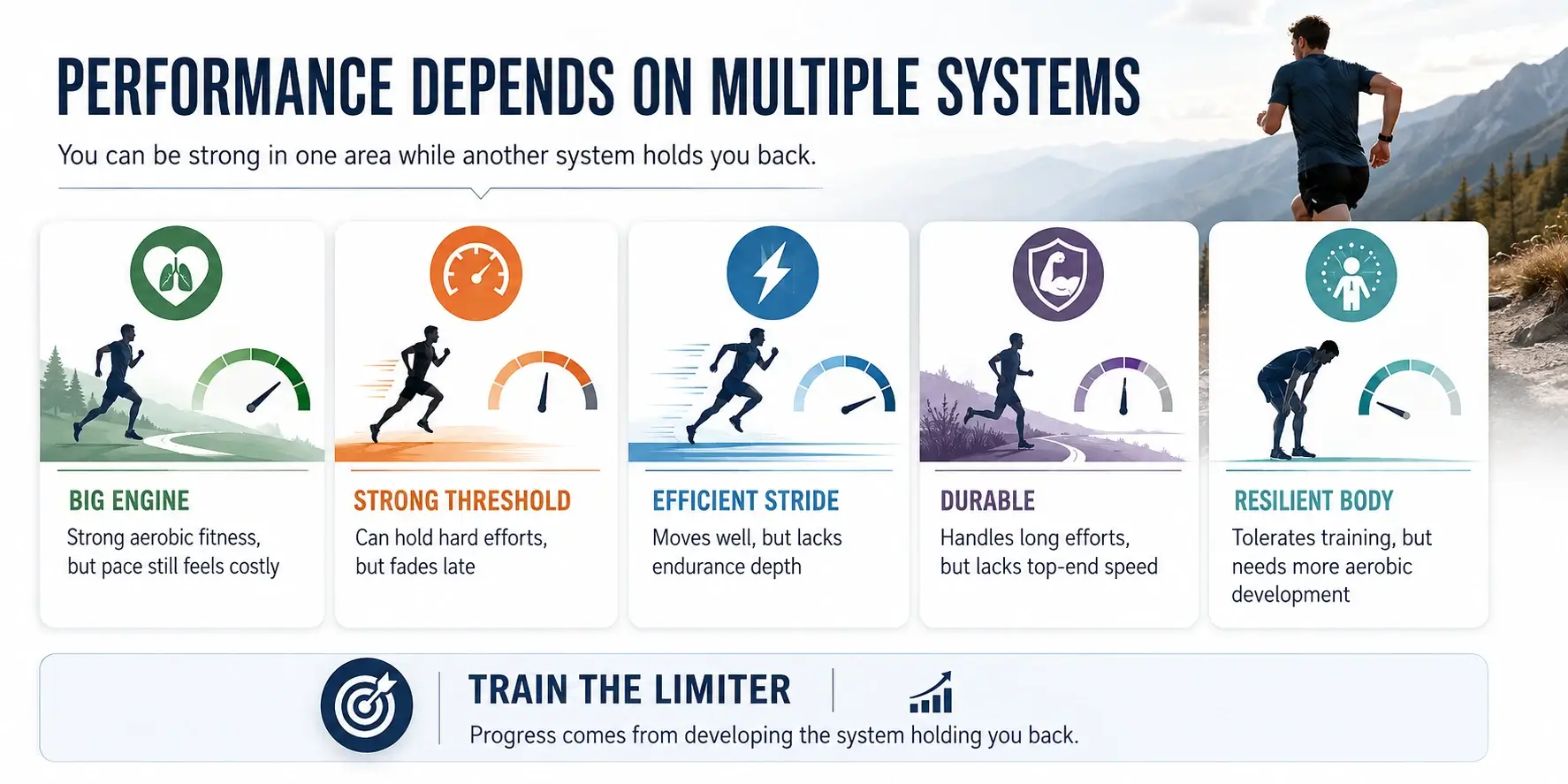 PERFORMANCE DEPENDS ON MULTIPLE SYSTEMS

You can be strong in one area while another system holds you back.

BIG ENGINE
Strong aerobic fitness, but pace still feels costly

STRONG THRESHOLD
Can hold hard efforts, but fades late

EFFICIENT STRIDE
Moves well, but lacks endurance depth

DURABLE
Handles long efforts, but lacks top-end speed

RESILIENT BODY
Tolerates training, but needs more aerobic development

TRAIN THE LIMITER
Progress comes from developing the system holding you back.